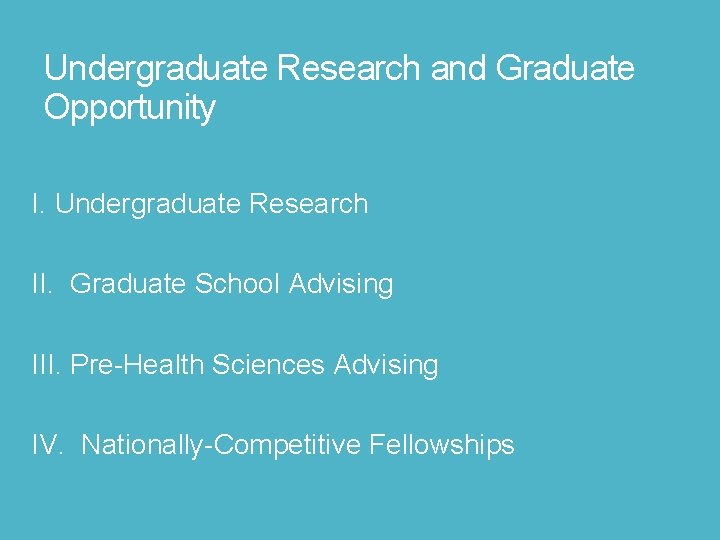 Undergraduate Research and Graduate Opportunity

I. Undergraduate Research

II. Graduate School Advising

III. Pre-Health Sciences Advising

IV. Nationally-Competitive Fellowships